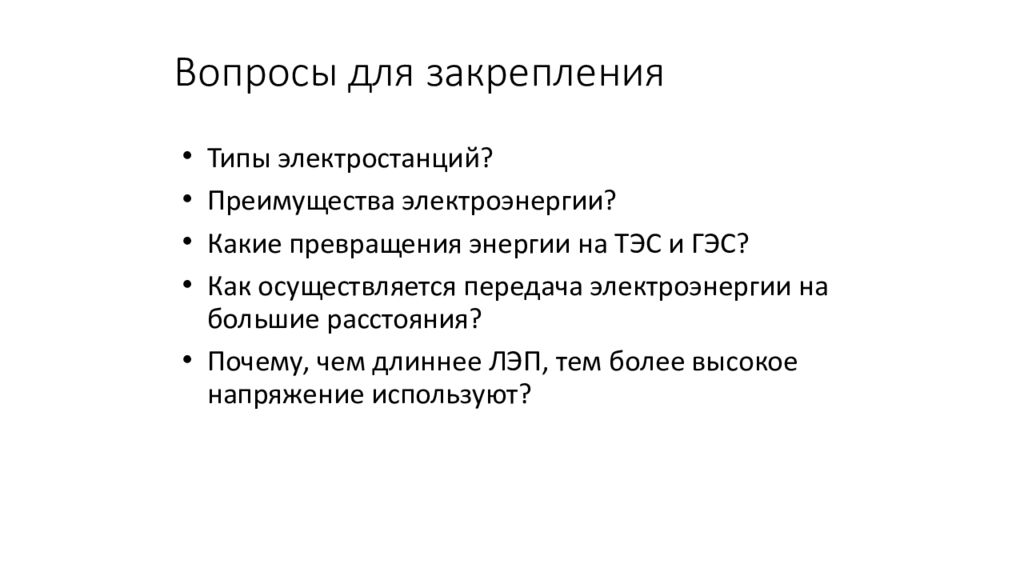 Вопросы для закрепления

• Типы электростанций?
• Преимущества электроэнергии?
• Какие превращения энергии на ТЭС и ГЭС?
• Как осуществляется передача электроэнергии на большие расстояния?
• Почему, чем длиннее ЛЭП, тем более высокое напряжение используют?